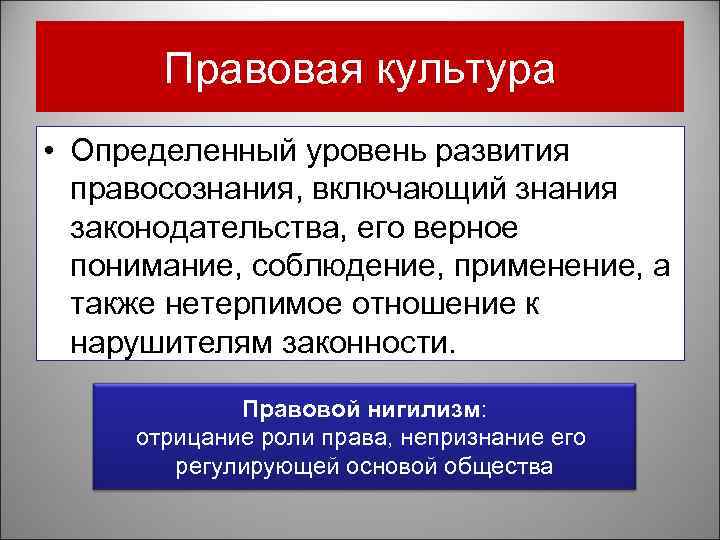 Правовая культура

• Определенный уровень развития правосознания, включающий знания законодательства, его верное понимание, соблюдение, применение, а также нетерпимое отношение к нарушителям законности.

Правовой нигилизм:
отрицание роли права, непризнание его регулирующей основой общества